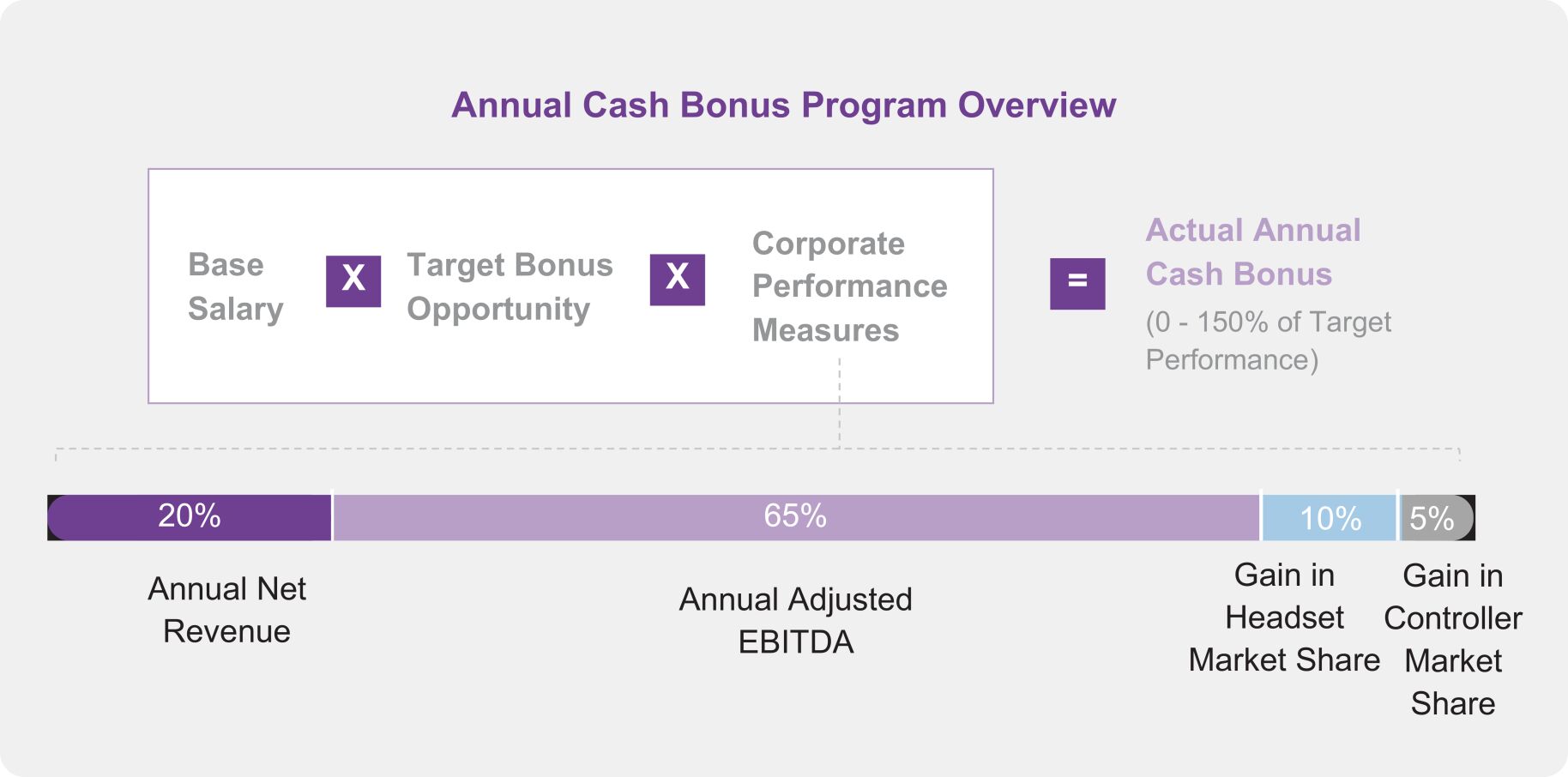 Annual Cash Bonus Program Overview

Base Salary

X

Target Bonus Opportunity

X

Corporate Performance Measures

=

Actual Annual Cash Bonus

(0 - 150% of Target Performance)

20%

65%

10%

5%

Annual Net Revenue

Annual Adjusted EBITDA

Gain in Headset Market Share

Gain in Controller Market Share